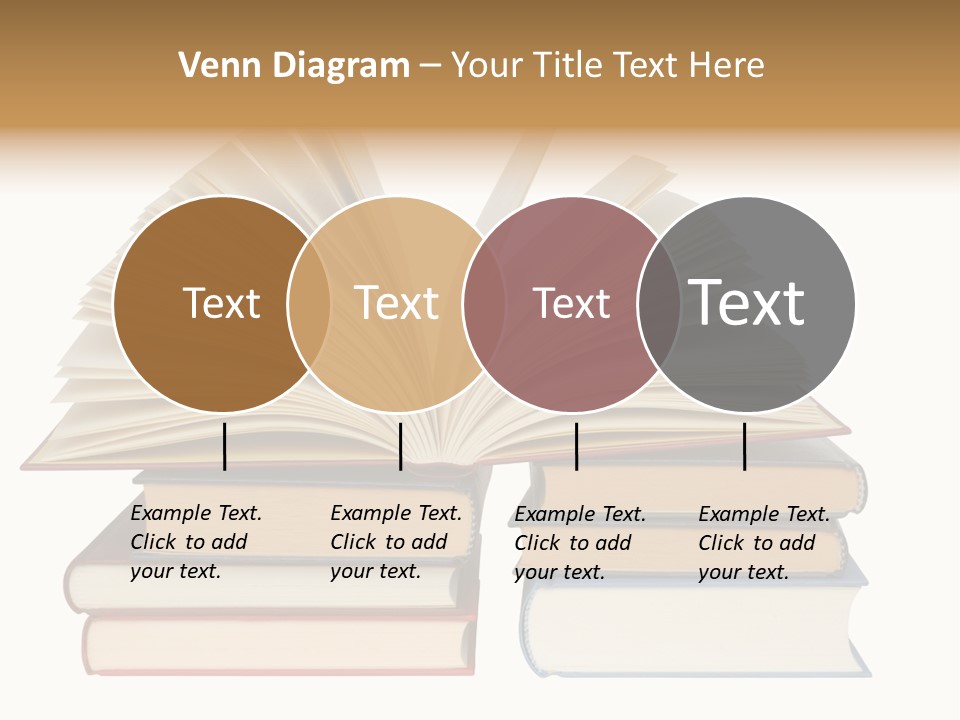 Venn Diagram – Your Title Text Here

Text

Text

Text

Text

Example Text. Click to add your text.

Example Text. Click to add your text.

Example Text. Click to add your text.

Example Text. Click to add your text.